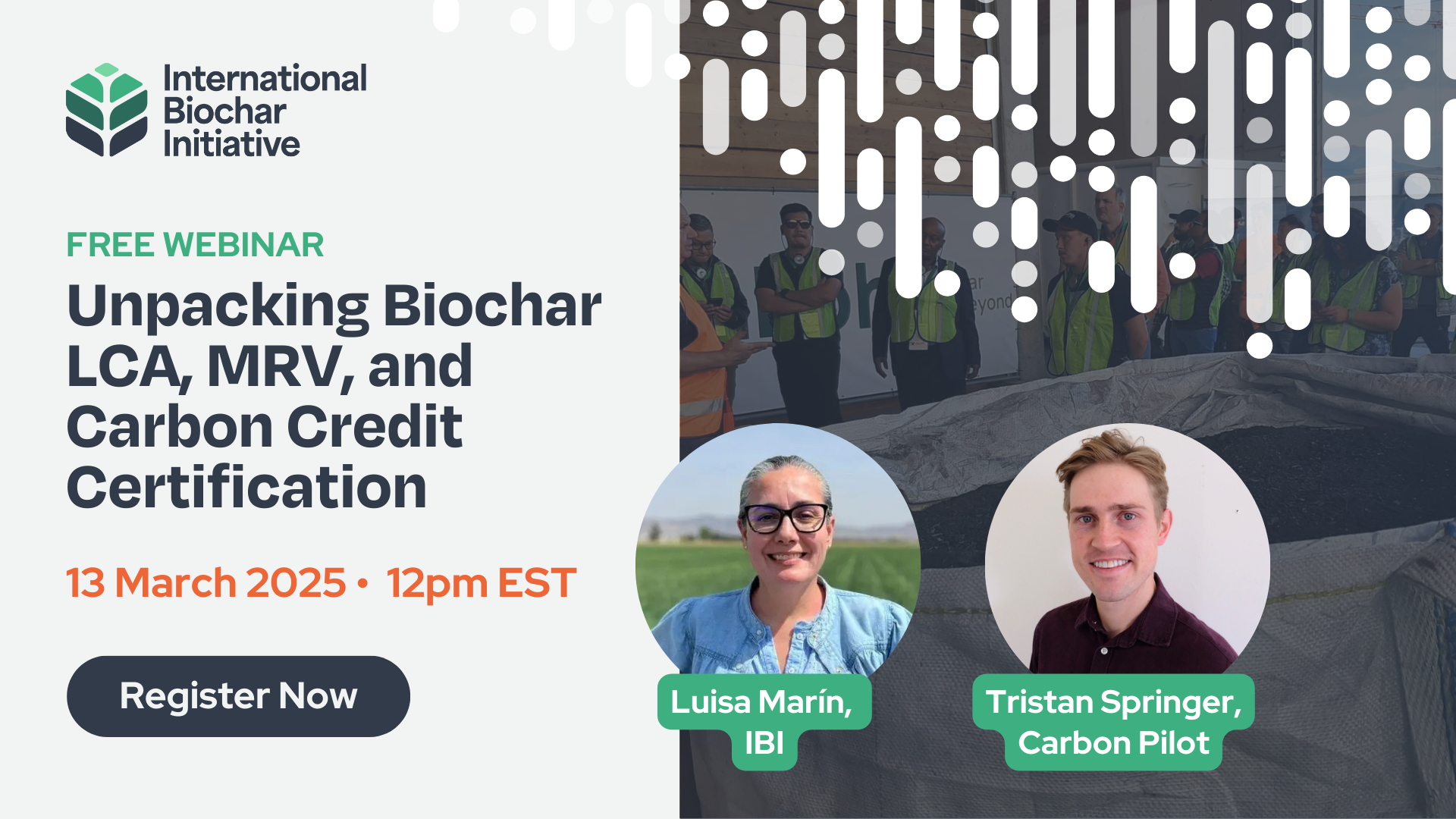 International Biochar Initiative

FREE WEBINAR

Unpacking Biochar LCA, MRV, and Carbon Credit Certification

13 March 2025 • 12pm EST

Register Now

Luisa Marín, IBI

Tristan Springer, Carbon Pilot